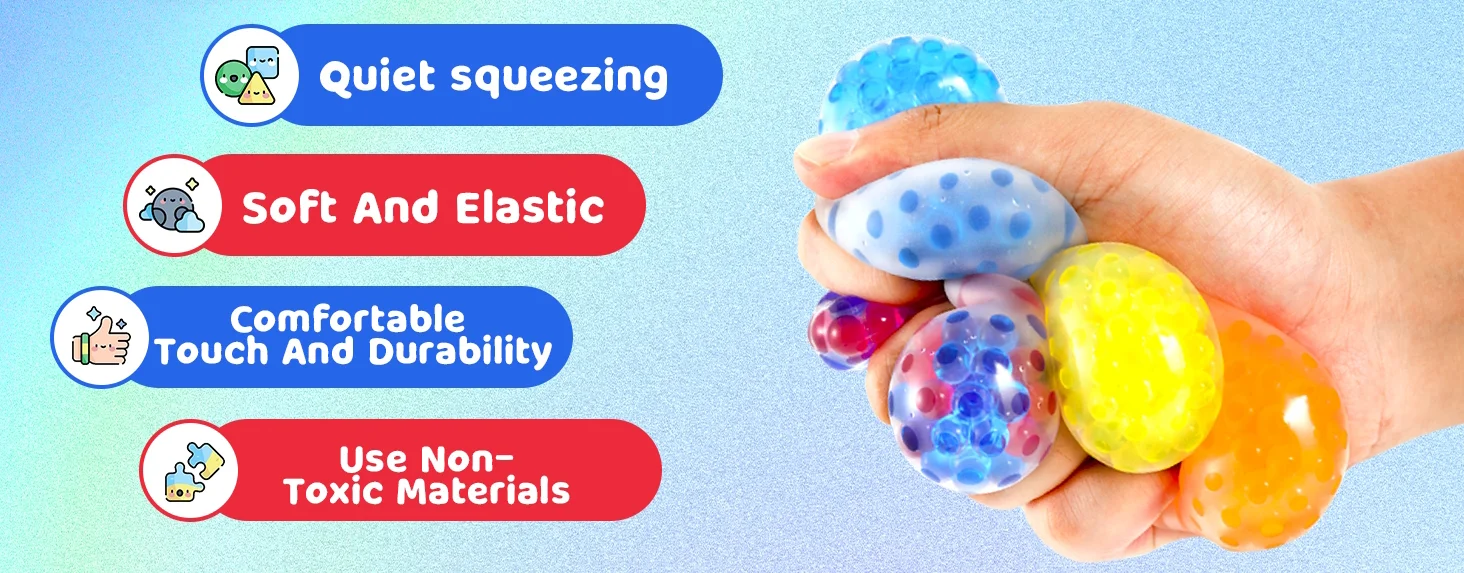 Quiet squeezing

Soft And Elastic

Comfortable Touch And Durability

Use Non-Toxic Materials